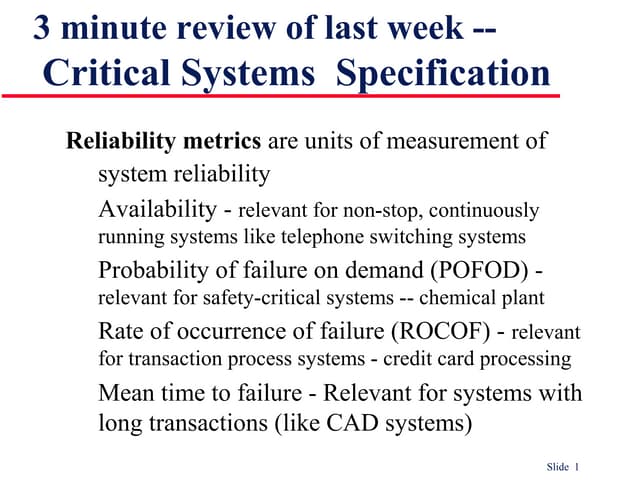 3 minute review of last week -- Critical Systems Specification

Reliability metrics are units of measurement of system reliability

Availability - relevant for non-stop, continuously running systems like telephone switching systems

Probability of failure on demand (POFOD) - relevant for safety-critical systems -- chemical plant

Rate of occurrence of failure (ROCOF) - relevant for transaction process systems - credit card processing

Mean time to failure - Relevant for systems with long transactions (like CAD systems)

Slide 1